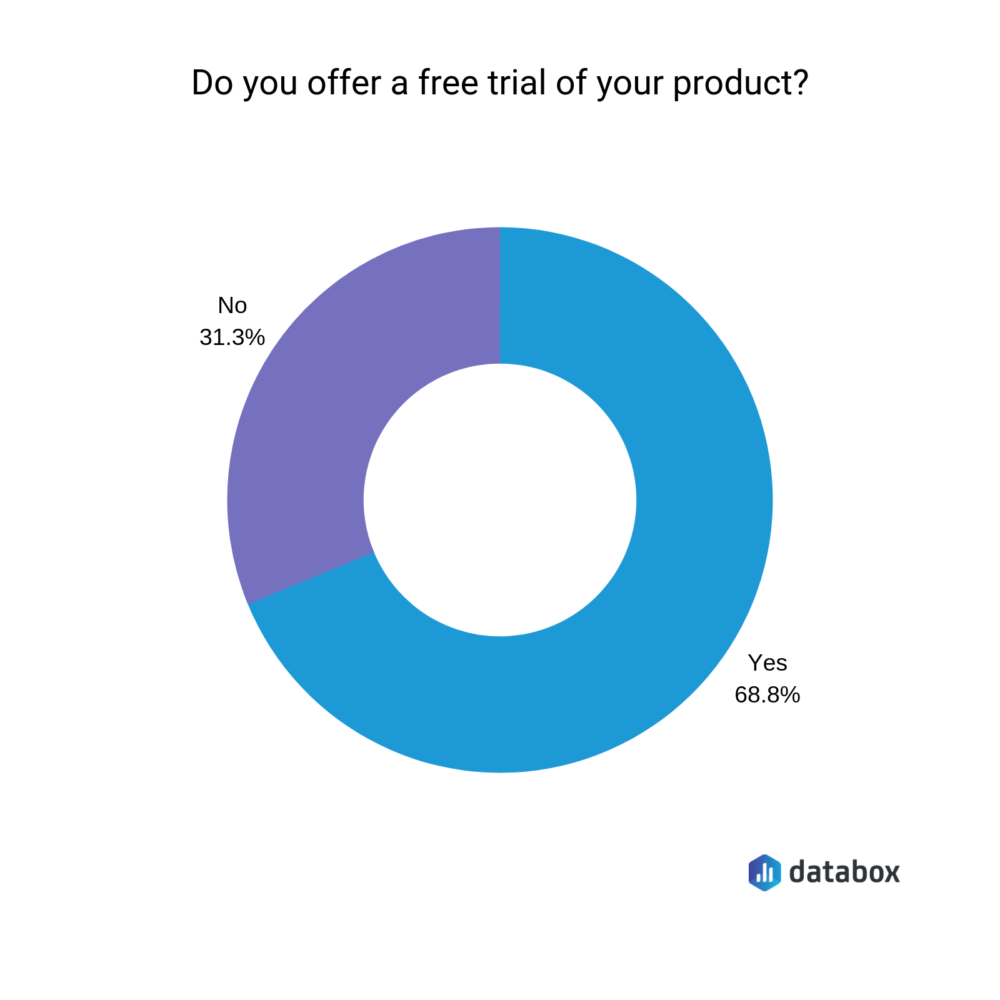 Do you offer a free trial of your product?

No
31.3%

Yes
68.8%

databox